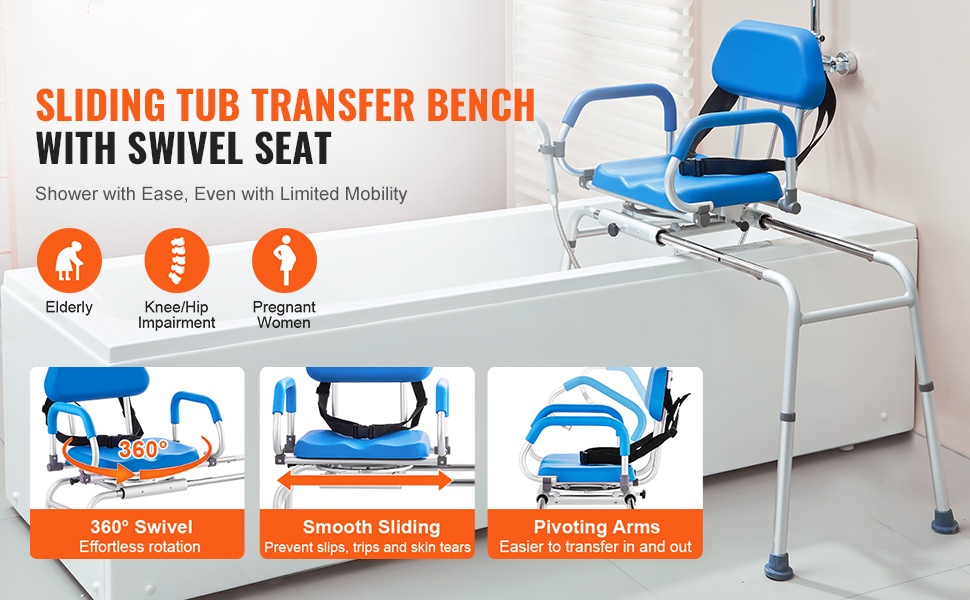 SLIDING TUB TRANSFER BENCH
WITH SWIVEL SEAT

Shower with Ease, Even with Limited Mobility

Elderly

Knee/Hip Impairment

Pregnant Women

360°

360° Swivel
Effortless rotation

Smooth Sliding
Prevent slips, trips and skin tears

Pivoting Arms
Easier to transfer in and out